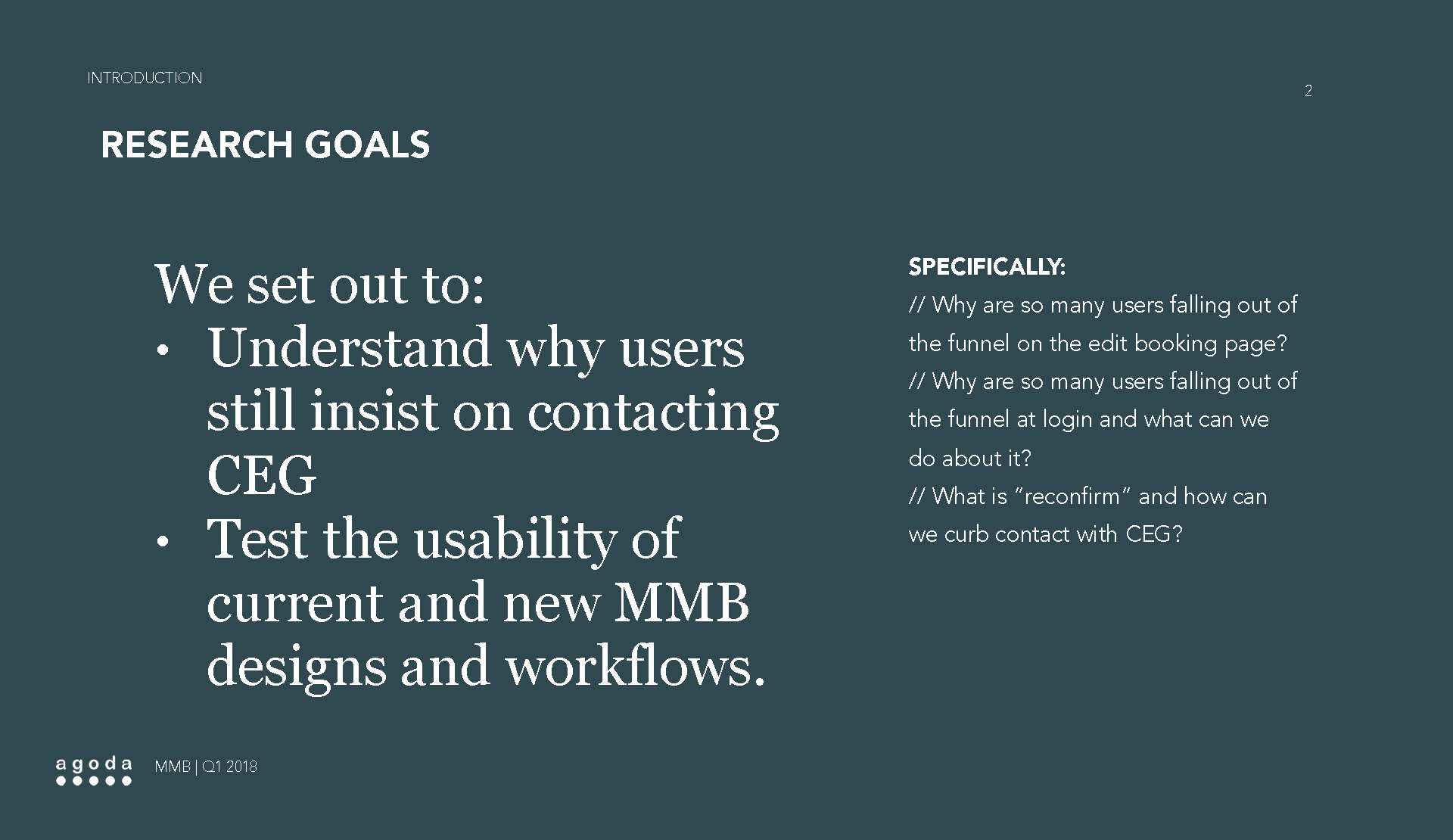 INTRODUCTION

2

RESEARCH GOALS

We set out to:
• Understand why users still insist on contacting CEG
• Test the usability of current and new MMB designs and workflows.

SPECIFICALLY:
// Why are so many users falling out of the funnel on the edit booking page?
// Why are so many users falling out of the funnel at login and what can we do about it?
// What is “reconfirm” and how can we curb contact with CEG?

agoda

MMB | Q1 2018